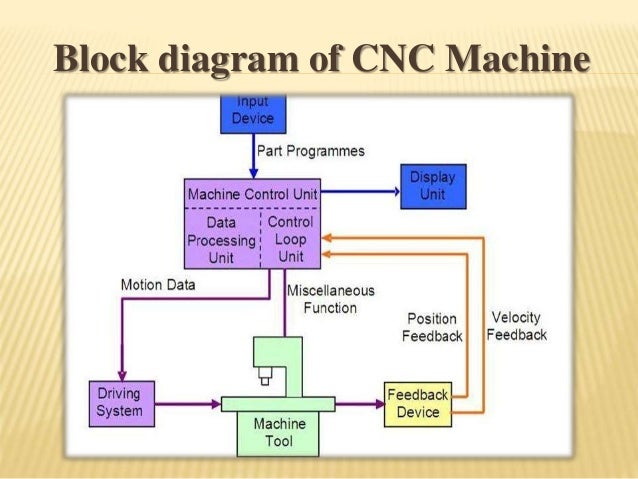 Block diagram of CNC Machine

Input Device

Part Programmes

Machine Control Unit

Data Processing Unit

Control Loop Unit

Display Unit

Motion Data

Miscellaneous Function

Position Feedback

Velocity Feedback

Driving System

Machine Tool

Feedback Device